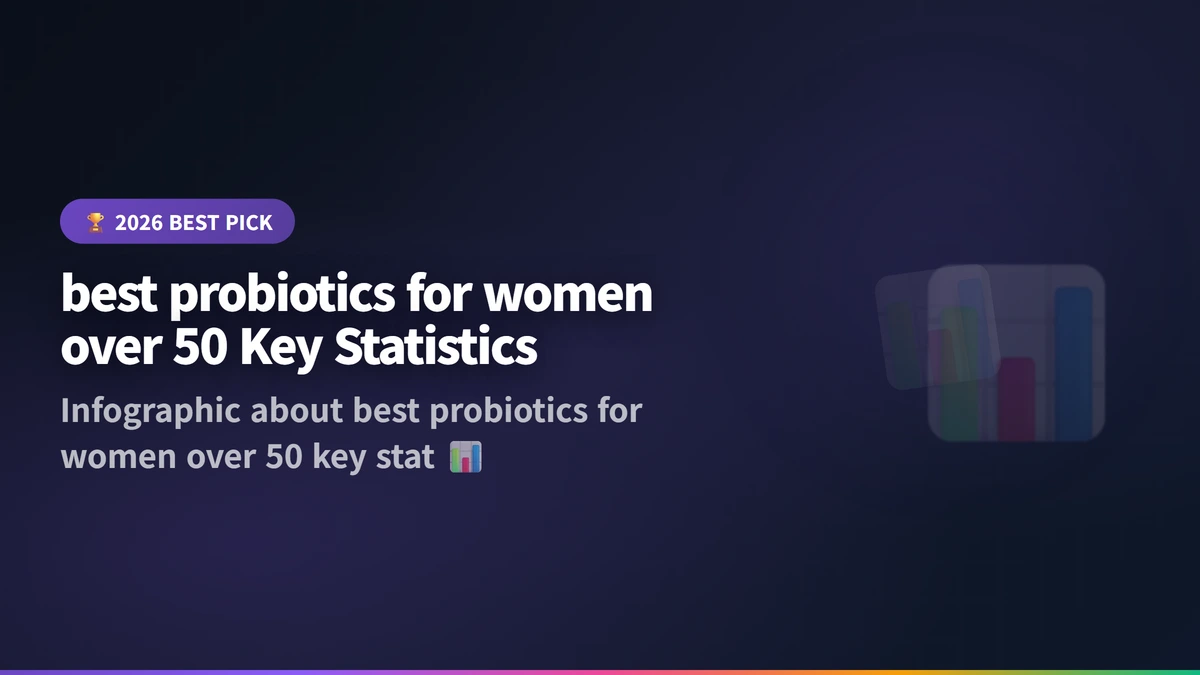 🏆 2026 BEST PICK

best probiotics for women over 50 Key Statistics

Infographic about best probiotics for women over 50 key stat 📊